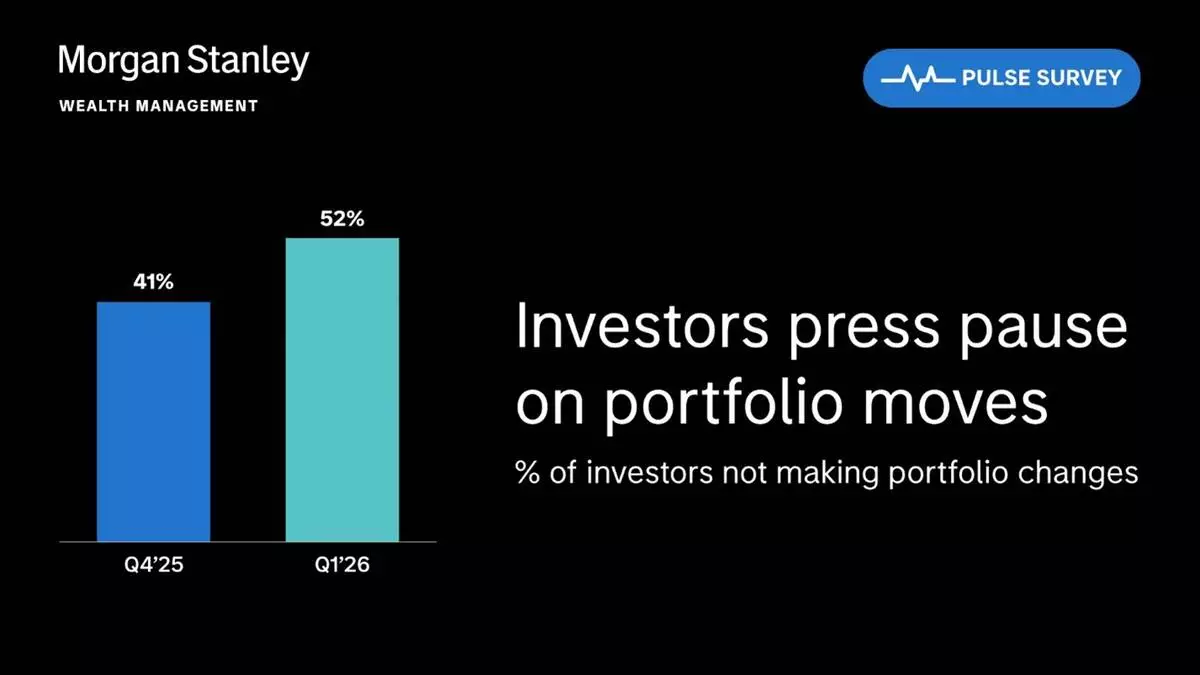 Morgan Stanley
WEALTH MANAGEMENT

PULSE SURVEY

41%
52%
Q4'25
Q1'26

Investors press pause on portfolio moves

% of investors not making portfolio changes